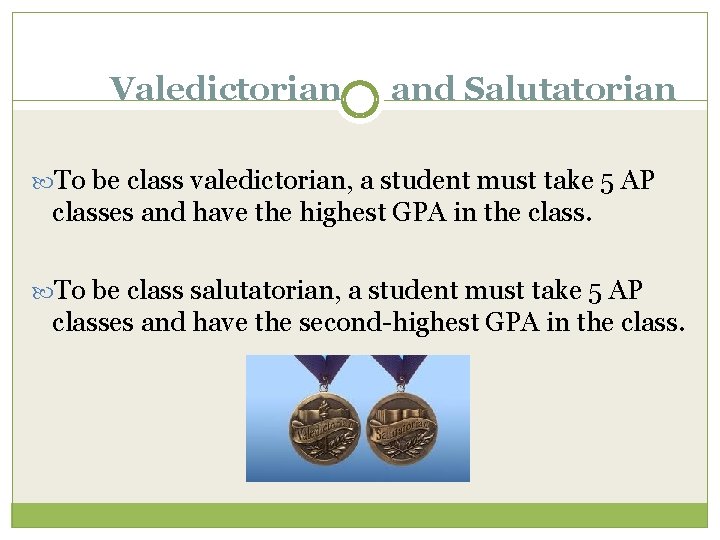 Valedictorian and Salutatorian

To be class valedictorian, a student must take 5 AP classes and have the highest GPA in the class.

To be class salutatorian, a student must take 5 AP classes and have the second-highest GPA in the class.

Valedictorian

Salutatorian